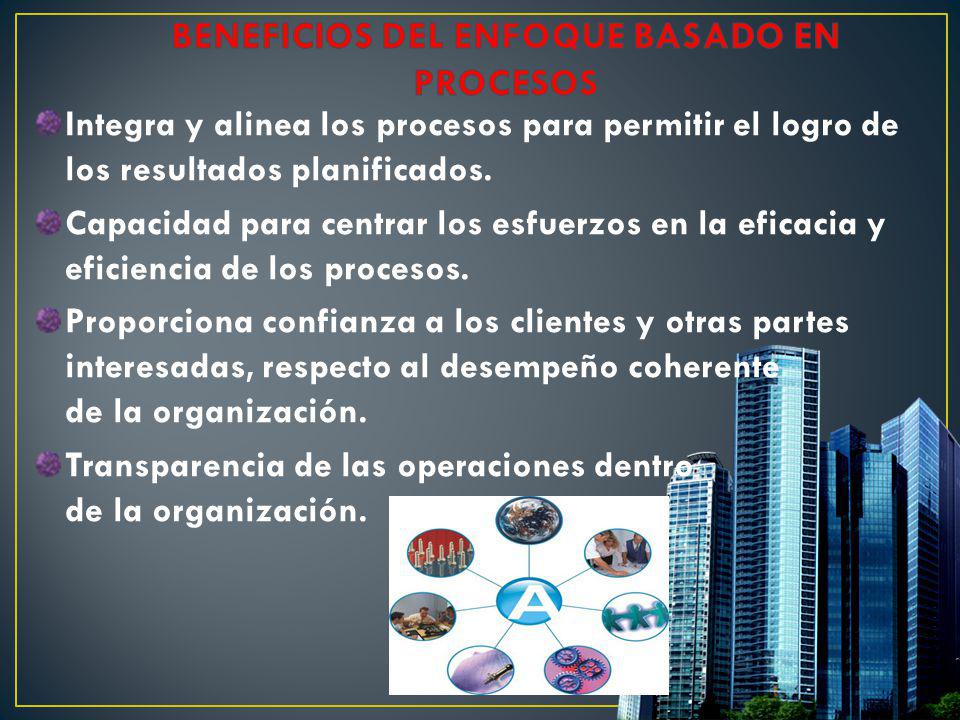 BENEFICIOS DEL ENFOQUE BASADO EN PROCESOS

Integra y alinea los procesos para permitir el logro de los resultados planificados.

Capacidad para centrar los esfuerzos en la eficacia y eficiencia de los procesos.

Proporciona confianza a los clientes y otras partes interesadas, respecto al desempeño coherente de la organización.

Transparencia de las operaciones dentro de la organización.

A